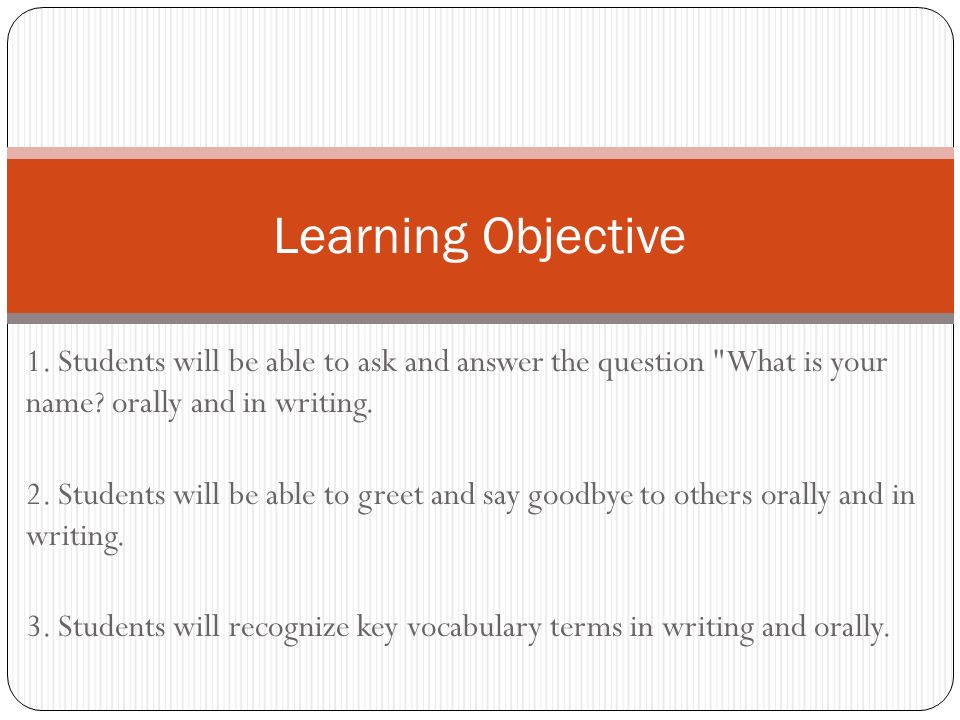 Learning Objective

1. Students will be able to ask and answer the question "What is your name? orally and in writing.

2. Students will be able to greet and say goodbye to others orally and in writing.

3. Students will recognize key vocabulary terms in writing and orally.